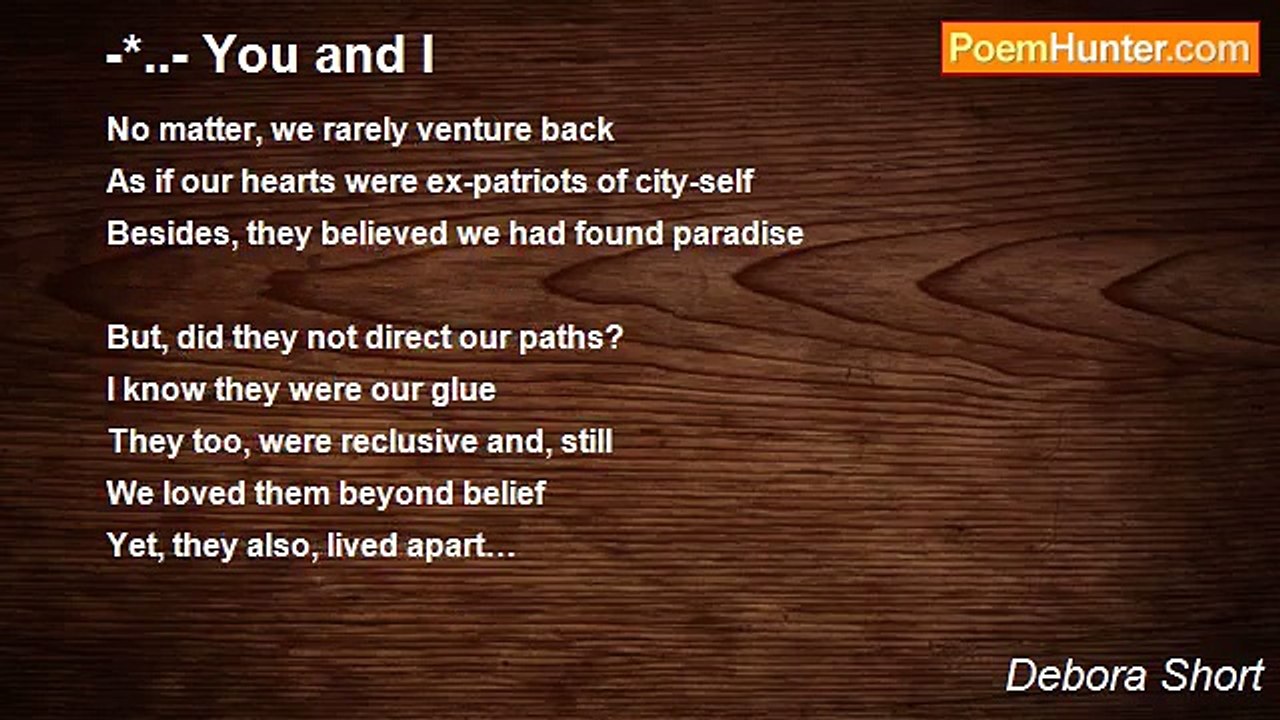 -*..- You and I

PoemHunter.com

No matter, we rarely venture back
As if our hearts were ex-patriots of city-self
Besides, they believed we had found paradise

But, did they not direct our paths?
I know they were our glue
They too, were reclusive and, still
We loved them beyond belief
Yet, they also, lived apart…

Debora Short